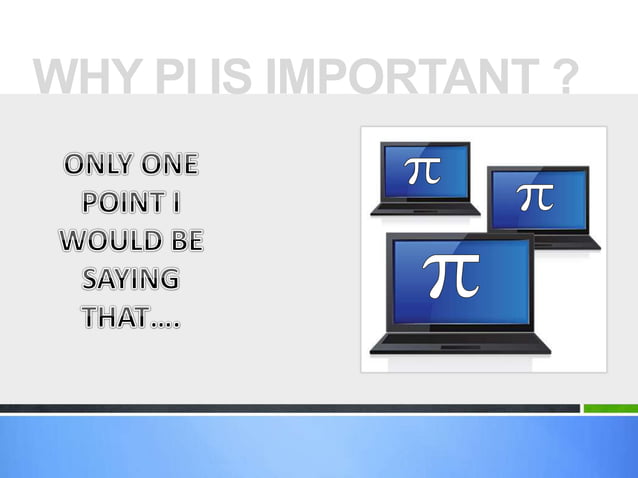 WHY PI IS IMPORTANT ?

ONLY ONE POINT I WOULD BE SAYING THAT….

$\pi$

$\pi$

$\pi$